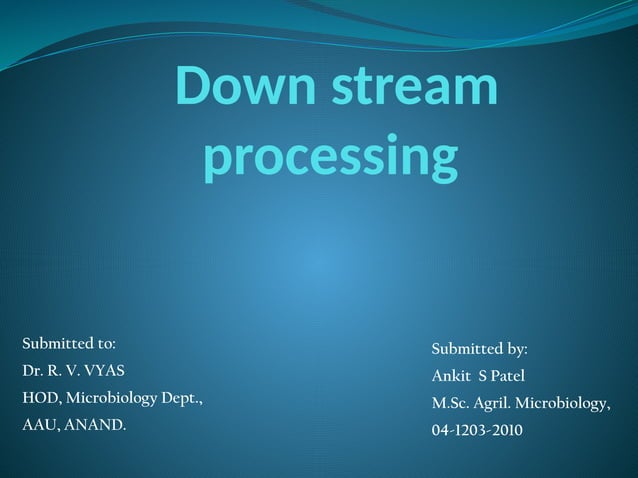 Down stream processing

Submitted to:
Dr. R. V. VYAS
HOD, Microbiology Dept.,
AAU, ANAND.

Submitted by:
Ankit S Patel
M.Sc. Agril. Microbiology,
04-1203-2010